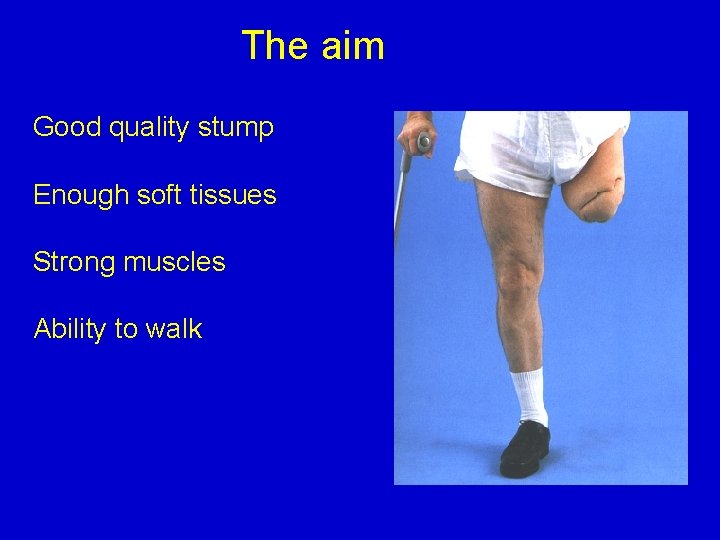 The aim

Good quality stump

Enough soft tissues

Strong muscles

Ability to walk